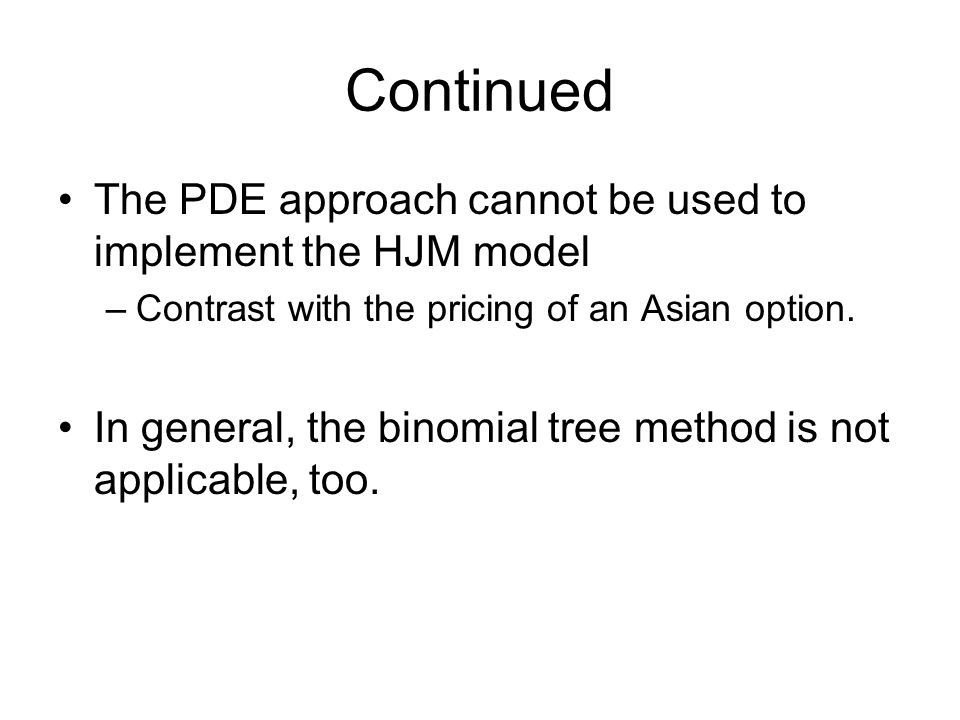 Continued

• The PDE approach cannot be used to implement the HJM model

– Contrast with the pricing of an Asian option.

• In general, the binomial tree method is not applicable, too.